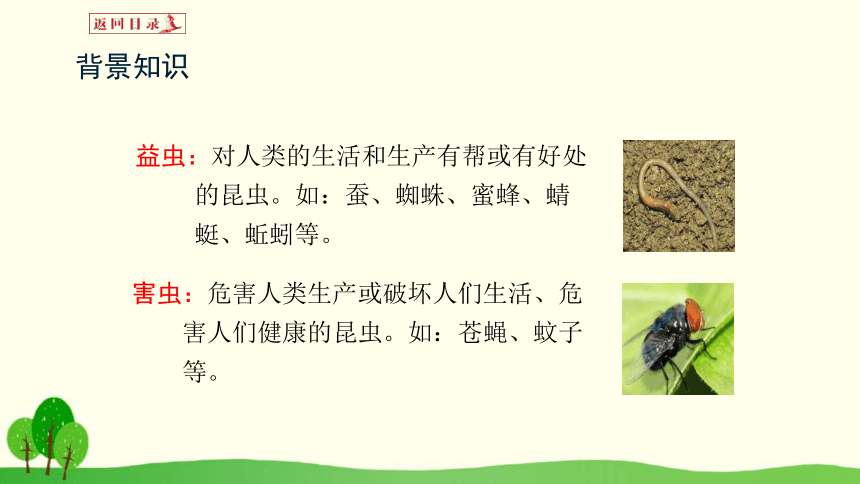 返回目录

背景知识

益虫：对人类的生活和生产有帮或有好处的昆虫。如：蚕、蜘蛛、蜜蜂、蜻蜓、蚯蚓等。

害虫：危害人类生产或破坏人们生活、危害人们健康的昆虫。如：苍蝇、蚊子等。